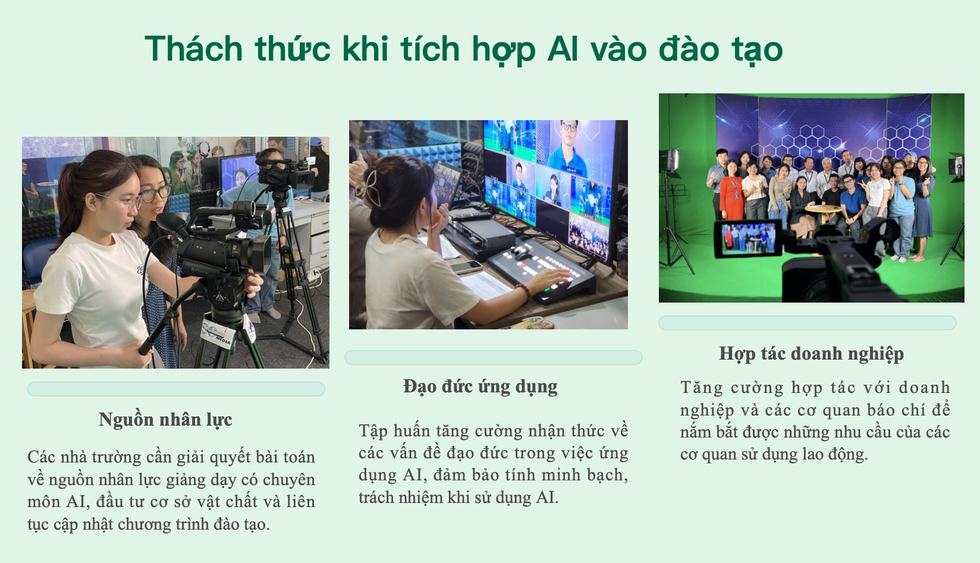 Thách thức khi tích hợp AI vào đào tạo

Nguồn nhân lực

Các nhà trường cần giải quyết bài toán về nguồn nhân lực giảng dạy có chuyên môn AI, đầu tư cơ sở vật chất và liên tục cập nhật chương trình đào tạo.

Đạo đức ứng dụng

Tập huấn tăng cường nhận thức về các vấn đề đạo đức trong việc ứng dụng AI, đảm bảo tính minh bạch, trách nhiệm khi sử dụng AI.

Hợp tác doanh nghiệp

Tăng cường hợp tác với doanh nghiệp và các cơ quan báo chí để nắm bắt được những nhu cầu của các cơ quan sử dụng lao động.